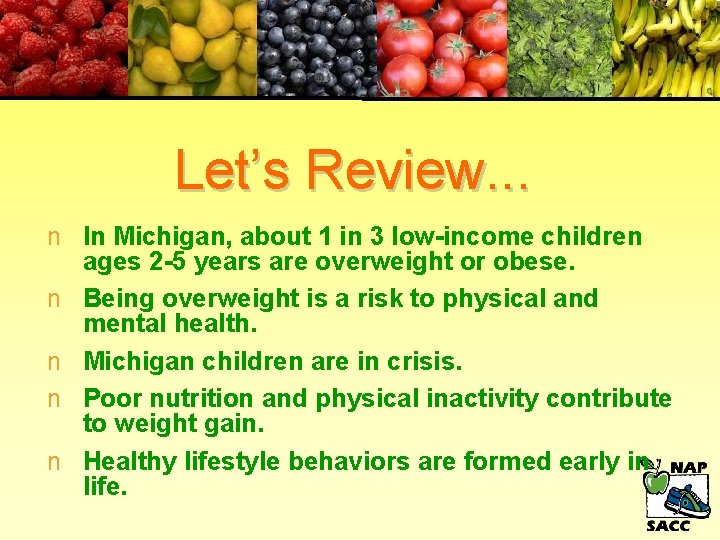 Let's Review...

n In Michigan, about 1 in 3 low-income children ages 2-5 years are overweight or obese.

n Being overweight is a risk to physical and mental health.

n Michigan children are in crisis.

n Poor nutrition and physical inactivity contribute to weight gain.

n Healthy lifestyle behaviors are formed early in life.

NAP
SACC